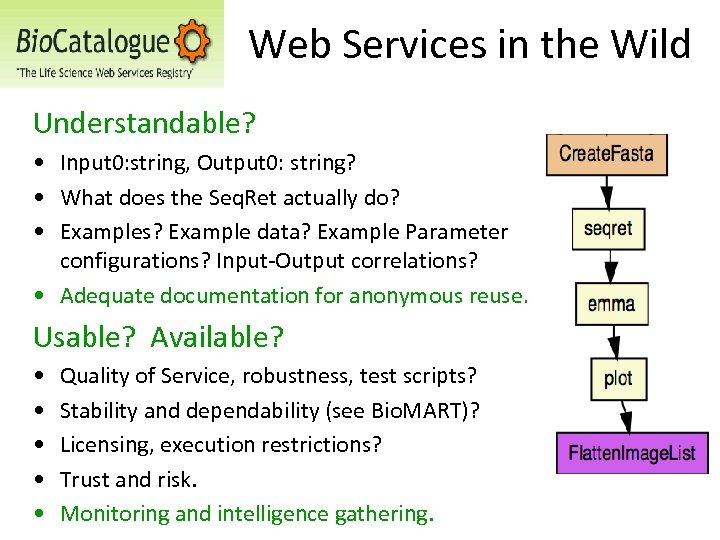 BioCatalogue
"The Life Science Web Services Registry"

Web Services in the Wild

Understandable?
• Input0:string, Output0: string?
• What does the SeqRet actually do?
• Examples? Example data? Example Parameter configurations? Input-Output correlations?
• Adequate documentation for anonymous reuse.

Usable? Available?
• Quality of Service, robustness, test scripts?
• Stability and dependability (see BioMART)?
• Licensing, execution restrictions?
• Trust and risk.
• Monitoring and intelligence gathering.

CreateFasta
seqret
emma
plot
FlattenImageList